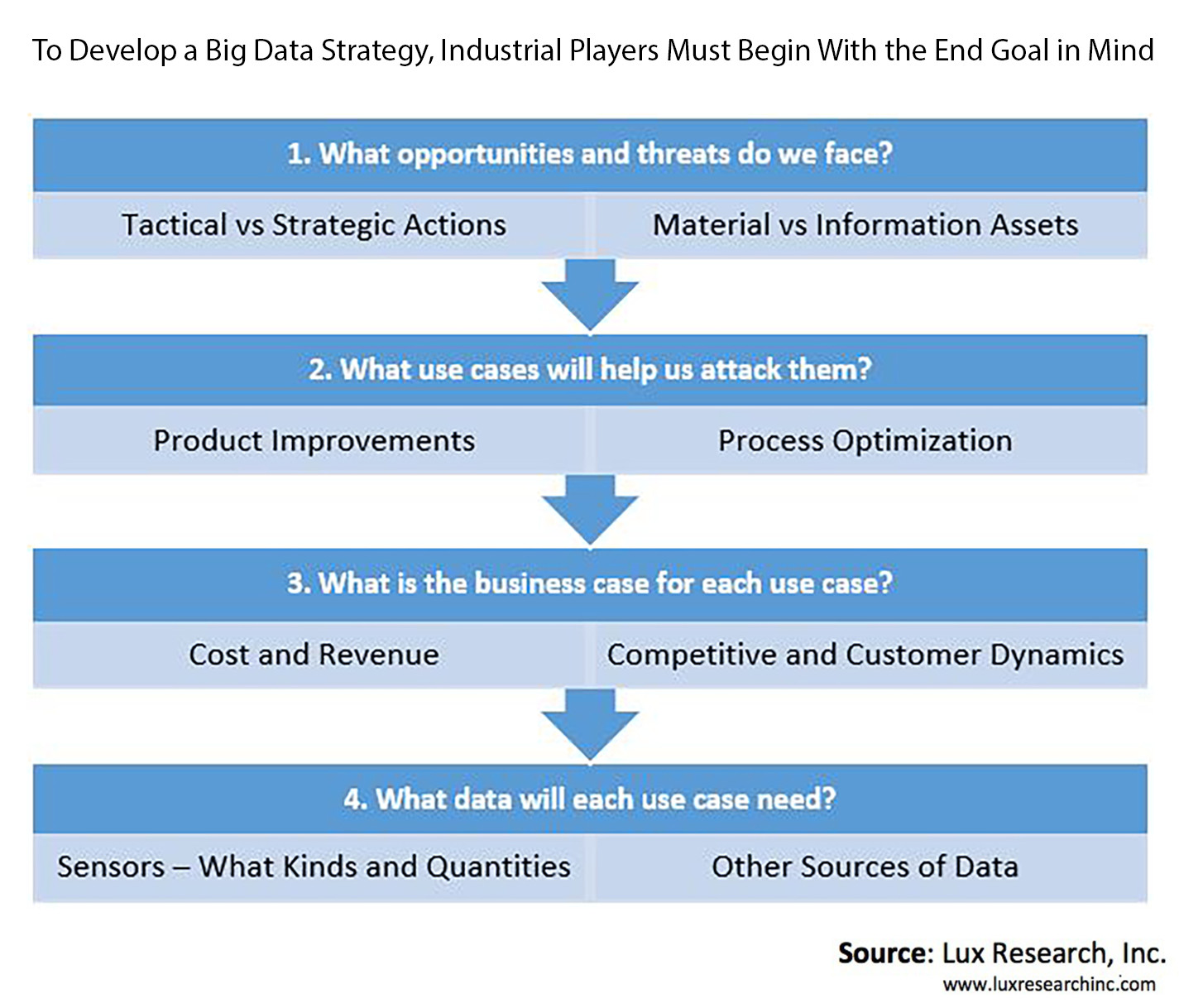 To Develop a Big Data Strategy, Industrial Players Must Begin With the End Goal in Mind

1. What opportunities and threats do we face?

Tactical vs Strategic Actions

Material vs Information Assets

2. What use cases will help us attack them?

Product Improvements

Process Optimization

3. What is the business case for each use case?

Cost and Revenue

Competitive and Customer Dynamics

4. What data will each use case need?

Sensors – What Kinds and Quantities

Other Sources of Data

Source: Lux Research, Inc.
www.luxresearchinc.com